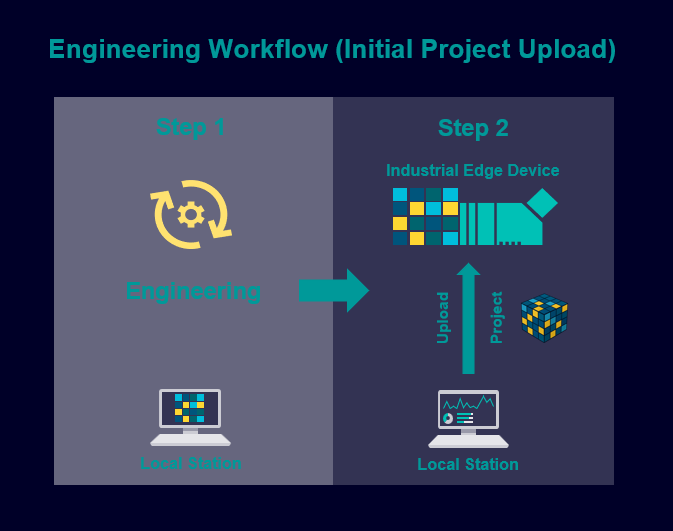 Engineering Workflow (Initial Project Upload)

Step 1

Engineering

Local Station

Step 2

Industrial Edge Device

Upload

Project

Local Station